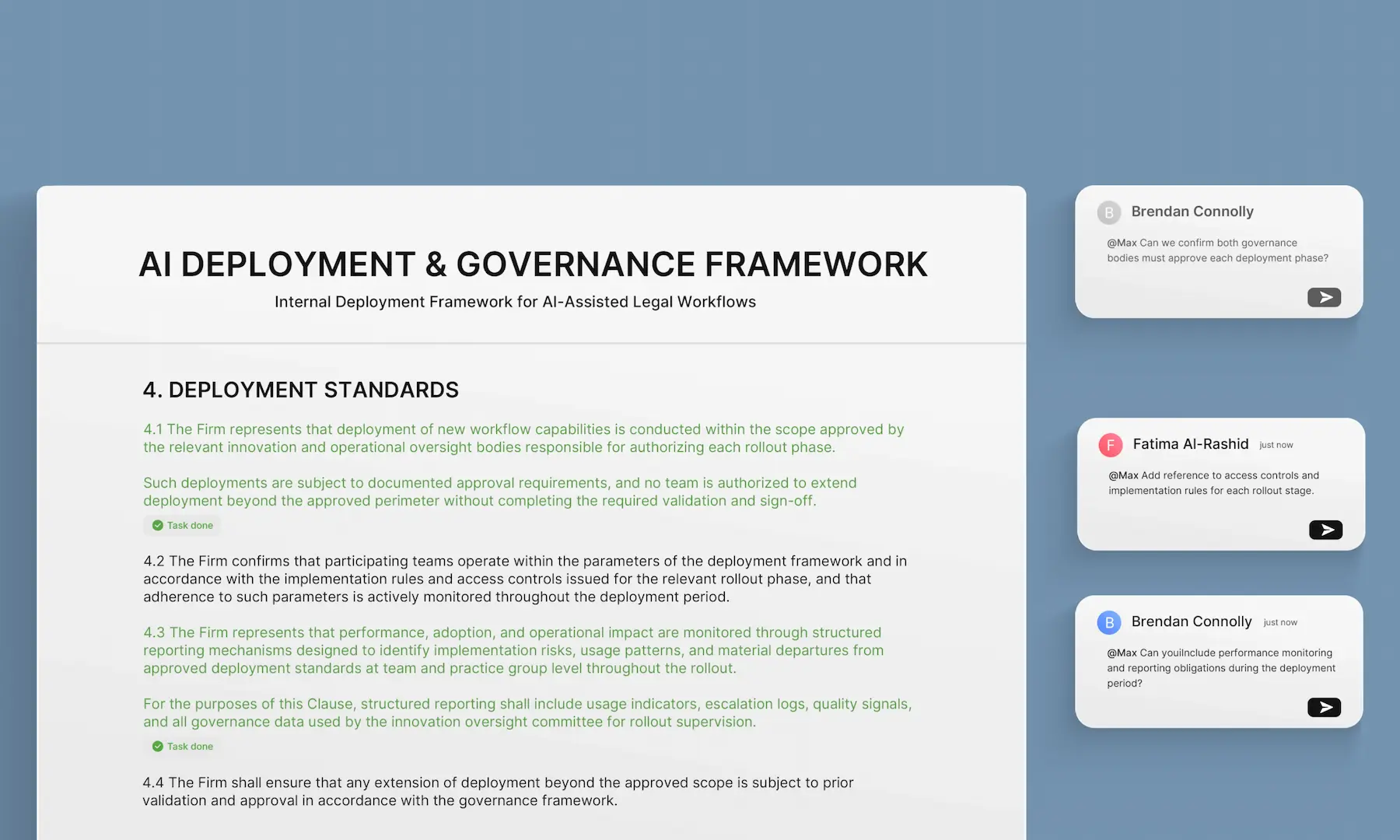 AI DEPLOYMENT & GOVERNANCE FRAMEWORK

Internal Deployment Framework for AI-Assisted Legal Workflows

4. DEPLOYMENT STANDARDS

4.1 The Firm represents that deployment of new workflow capabilities is conducted within the scope approved by the relevant innovation and operational oversight bodies responsible for authorizing each rollout phase.

Such deployments are subject to documented approval requirements, and no team is authorized to extend deployment beyond the approved perimeter without completing the required validation and sign-off.

Task done

4.2 The Firm confirms that participating teams operate within the parameters of the deployment framework and in accordance with the implementation rules and access controls issued for the relevant rollout phase, and that adherence to such parameters is actively monitored throughout the deployment period.

4.3 The Firm represents that performance, adoption, and operational impact are monitored through structured reporting mechanisms designed to identify implementation risks, usage patterns, and material departures from approved deployment standards at team and practice group level throughout the rollout.

For the purposes of this Clause, structured reporting shall include usage indicators, escalation logs, quality signals, and all governance data used by the innovation oversight committee for rollout supervision.

Task done

4.4 The Firm shall ensure that any extension of deployment beyond the approved scope is subject to prior validation and approval in accordance with the governance framework.

B Brendan Connolly

@Max Can we confirm both governance bodies must approve each deployment phase?

F Fatima Al-Rashid just now

@Max Add reference to access controls and implementation rules for each rollout stage.

B Brendan Connolly just now

@Max Can youiInclude performance monitoring and reporting obligations during the deployment period?